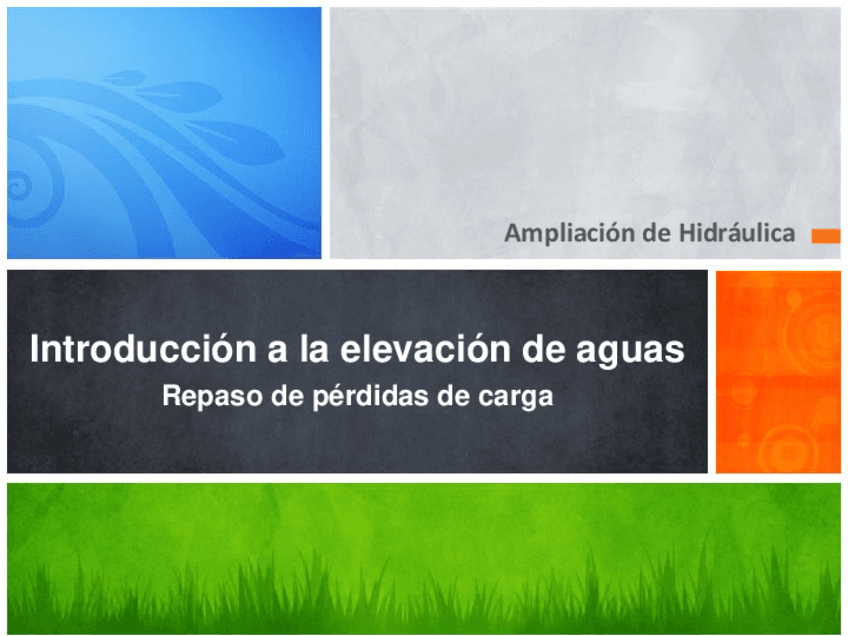 Ampliación de Hidráulica

Introducción a la elevación de aguas

Repaso de pérdidas de carga